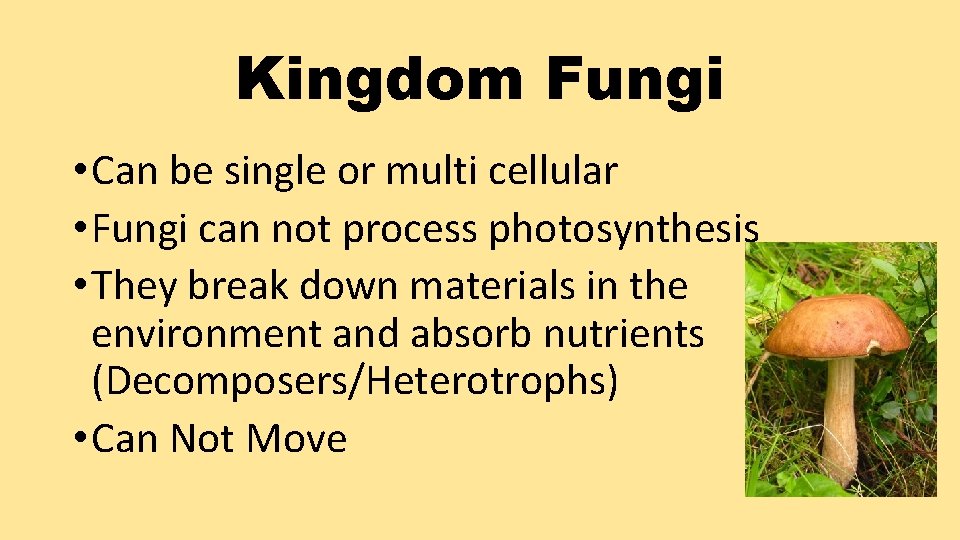 Kingdom Fungi

• Can be single or multi cellular
• Fungi can not process photosynthesis
• They break down materials in the environment and absorb nutrients (Decomposers/Heterotrophs)
• Can Not Move